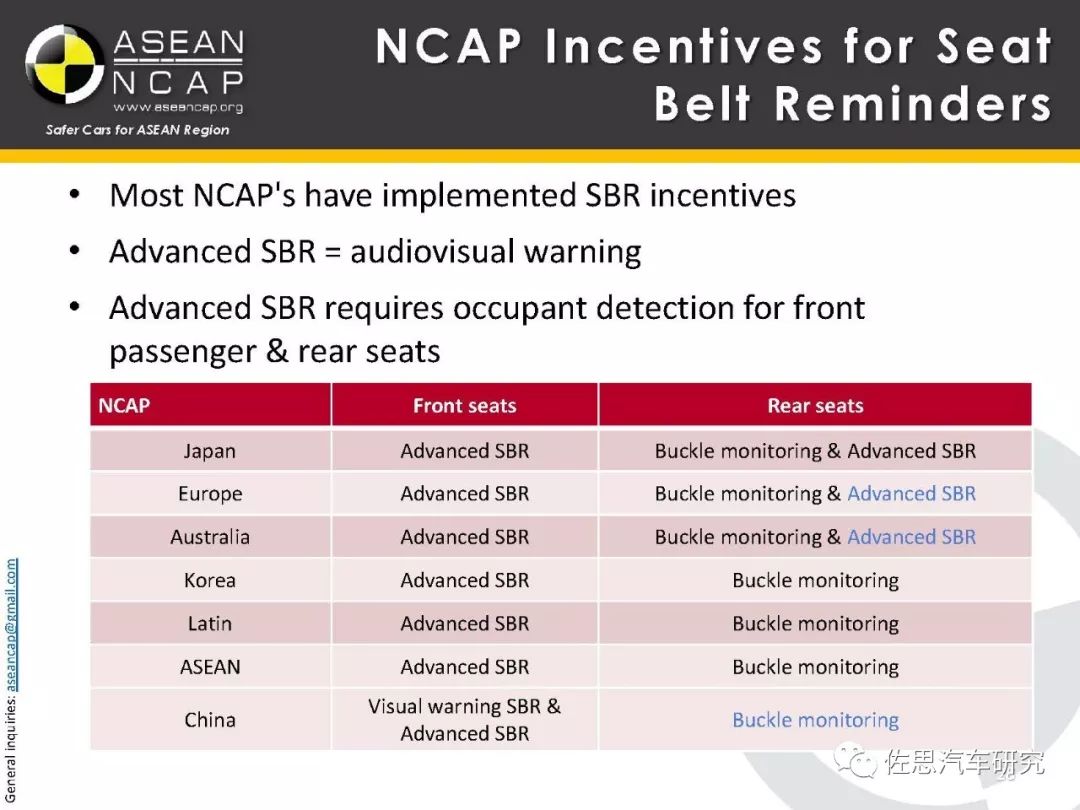 ASEAN NCAP
www.aseancap.org
Safer Cars for ASEAN Region

NCAP Incentives for Seat Belt Reminders

• Most NCAP's have implemented SBR incentives
• Advanced SBR = audiovisual warning
• Advanced SBR requires occupant detection for front passenger & rear seats

| NCAP | Front seats | Rear seats |
|---|---|---|
| Japan | Advanced SBR | Buckle monitoring & Advanced SBR |
| Europe | Advanced SBR | Buckle monitoring & Advanced SBR |
| Australia | Advanced SBR | Buckle monitoring & Advanced SBR |
| Korea | Advanced SBR | Buckle monitoring |
| Latin | Advanced SBR | Buckle monitoring |
| ASEAN | Advanced SBR | Buckle monitoring |
| China | Visual warning SBR & Advanced SBR | Buckle monitoring |

General inquiries: aseancap@gmail.com

佐思汽车研究